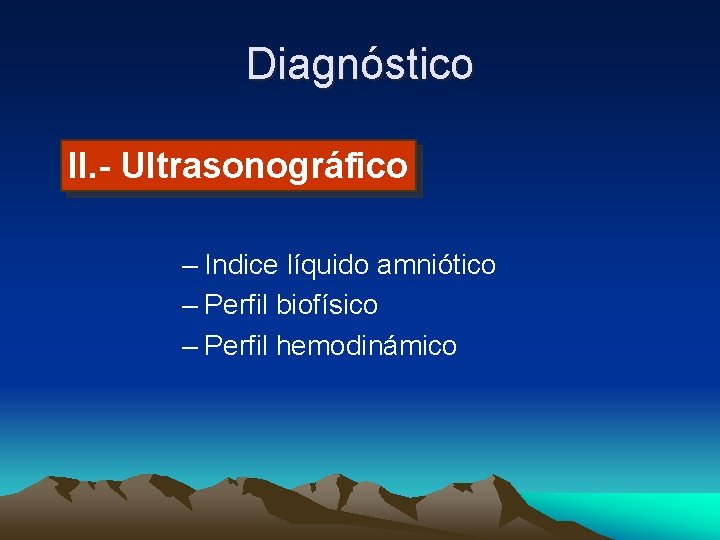 Diagnóstico

II.- Ultrasonográfico

– Indice líquido amniótico
– Perfil biofísico
– Perfil hemodinámico